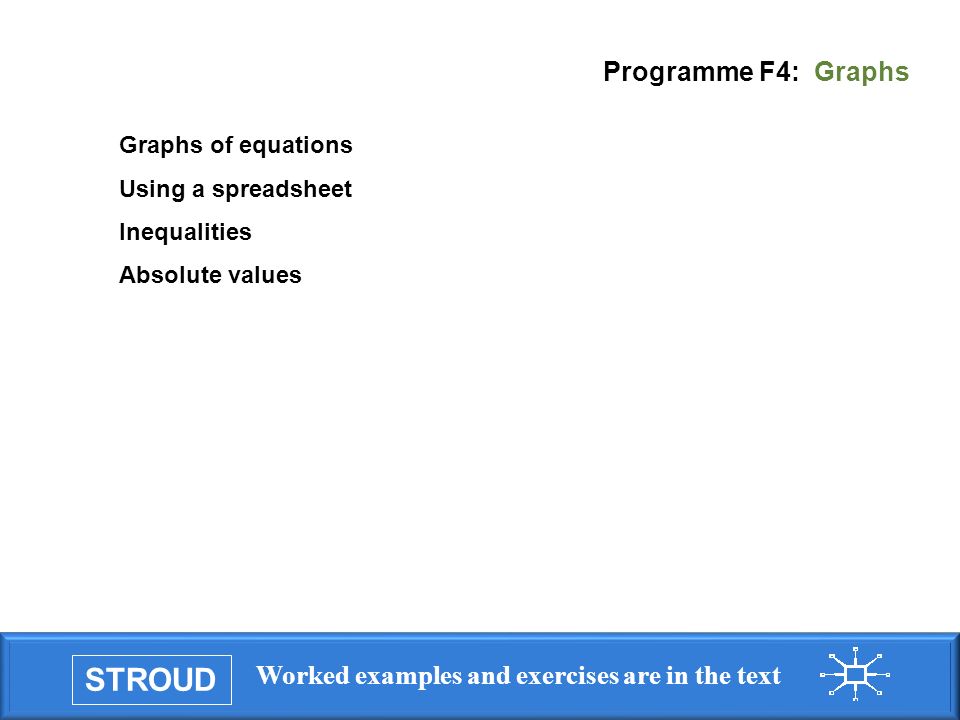 Programme F4: Graphs

Graphs of equations

Using a spreadsheet

Inequalities

Absolute values

STROUD

Worked examples and exercises are in the text